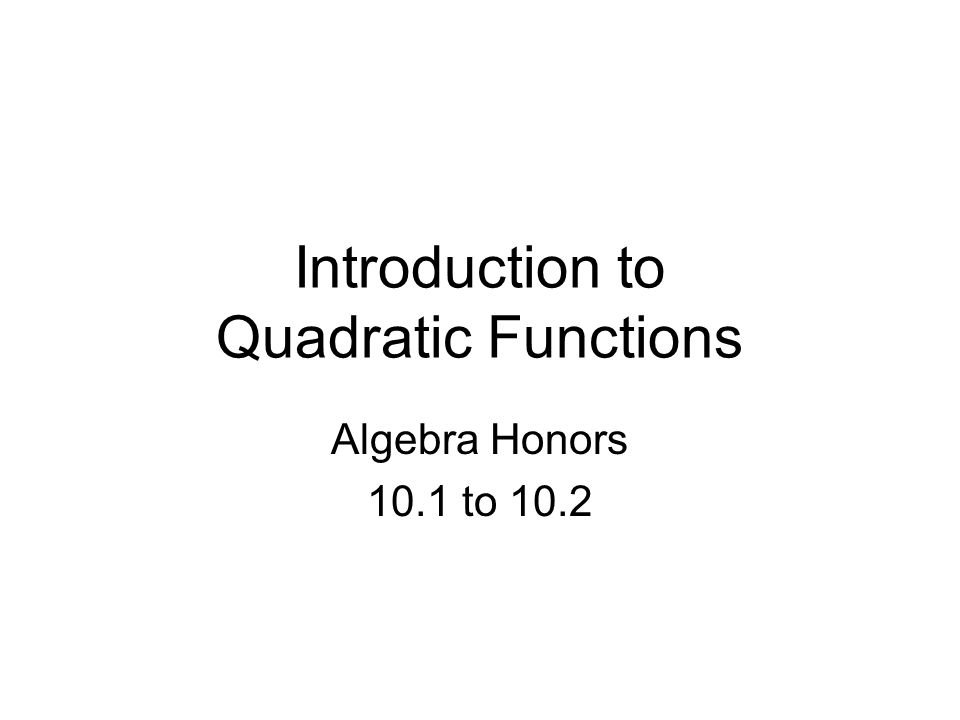 Introduction to Quadratic Functions

Algebra Honors

10.1 to 10.2